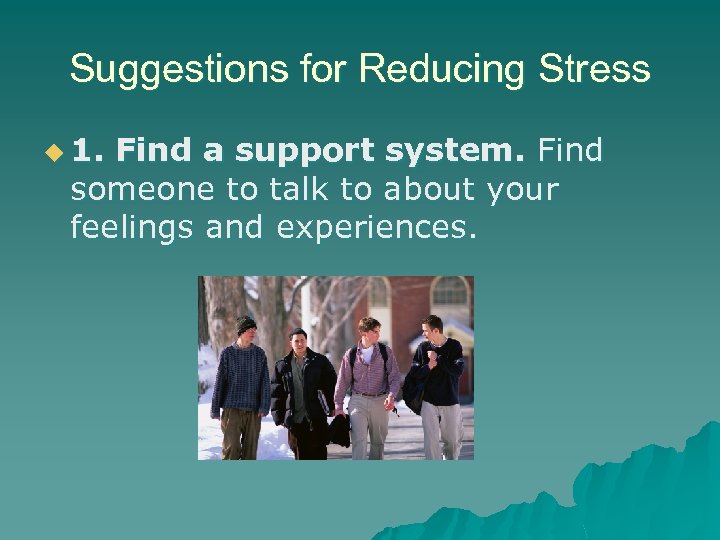 Suggestions for Reducing Stress

1. Find a support system. Find someone to talk to about your feelings and experiences.